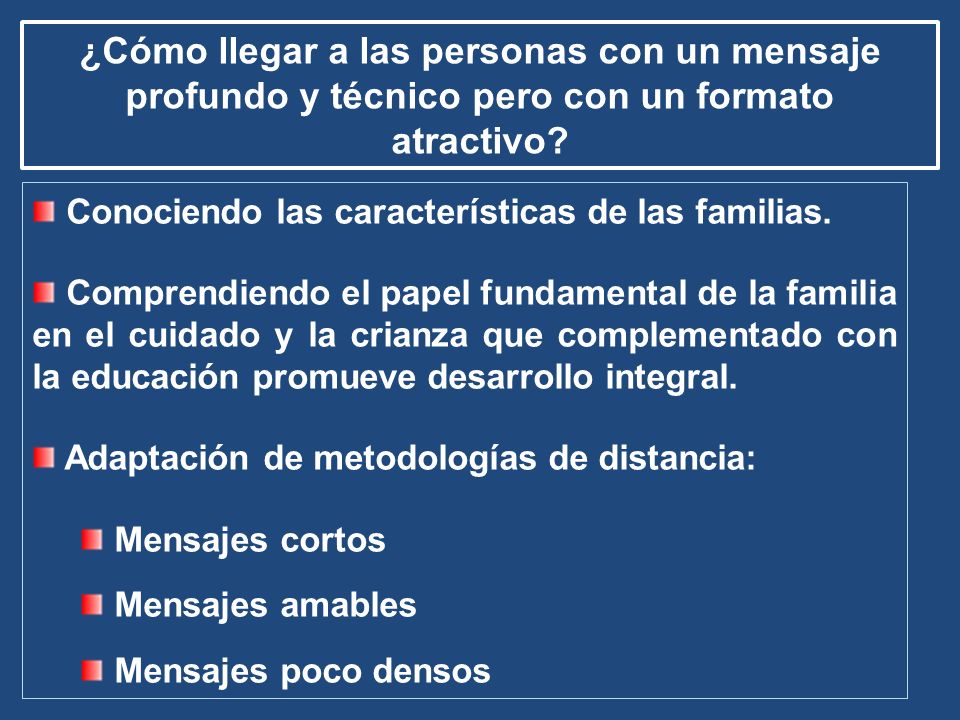 ¿Cómo llegar a las personas con un mensaje profundo y técnico pero con un formato atractivo?

Conociendo las características de las familias.

Comprendiendo el papel fundamental de la familia en el cuidado y la crianza que complementado con la educación promueve desarrollo integral.

Adaptación de metodologías de distancia:

Mensajes cortos

Mensajes amables

Mensajes poco densos